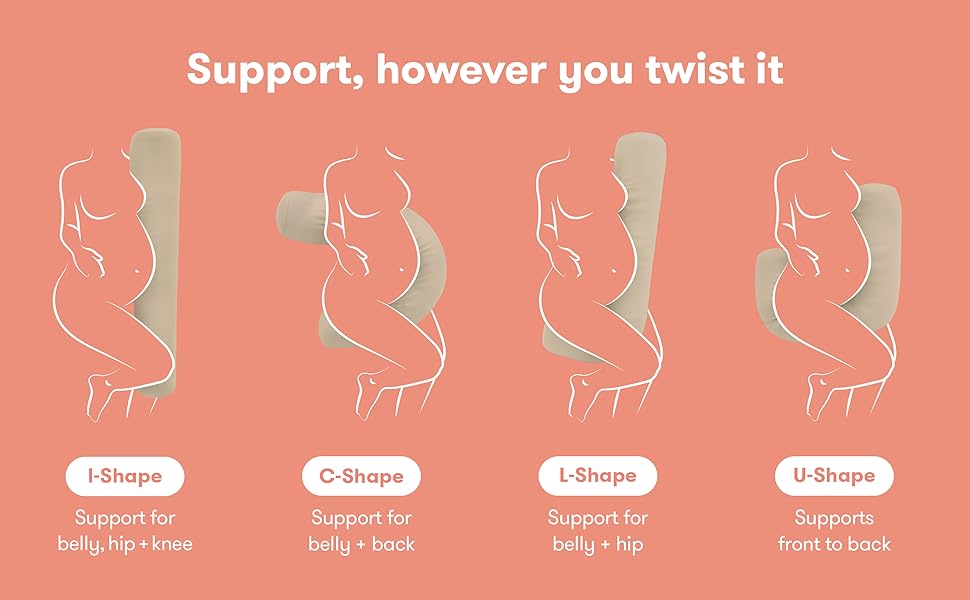 Support, however you twist it

I-Shape
Support for belly, hip + knee

C-Shape
Support for belly + back

L-Shape
Support for belly + hip

U-Shape
Supports front to back